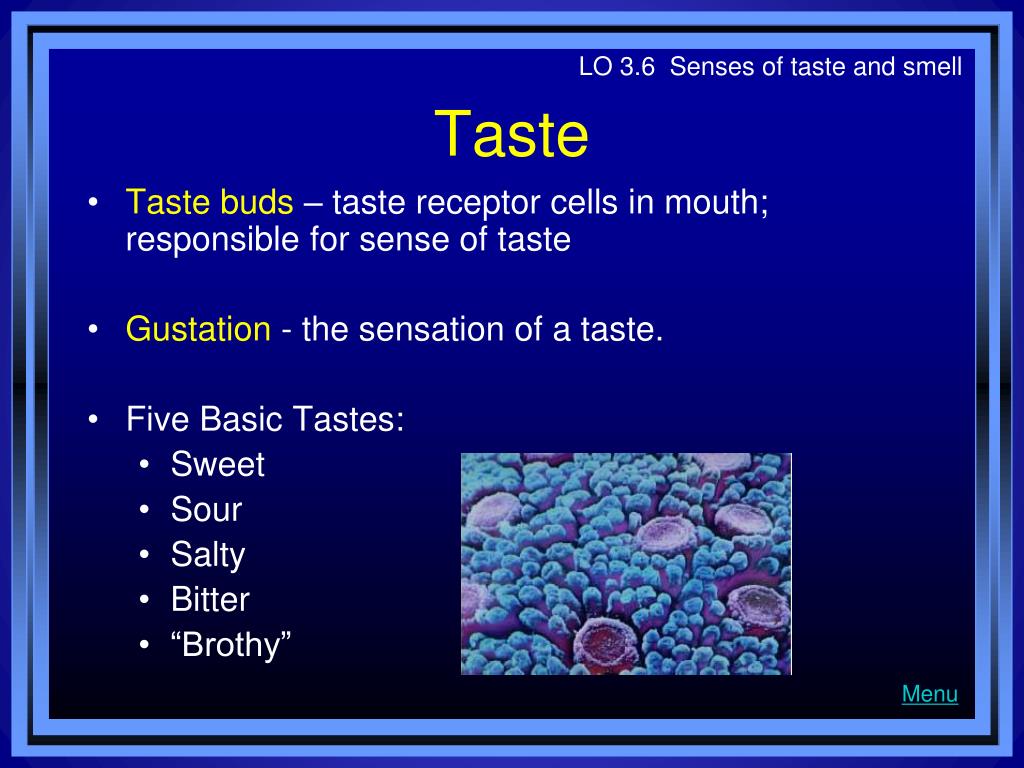 LO 3.6 Senses of taste and smell

Taste

• Taste buds – taste receptor cells in mouth; responsible for sense of taste

• Gustation - the sensation of a taste.

• Five Basic Tastes:
  • Sweet
  • Sour
  • Salty
  • Bitter
  • “Brothy”

Menu